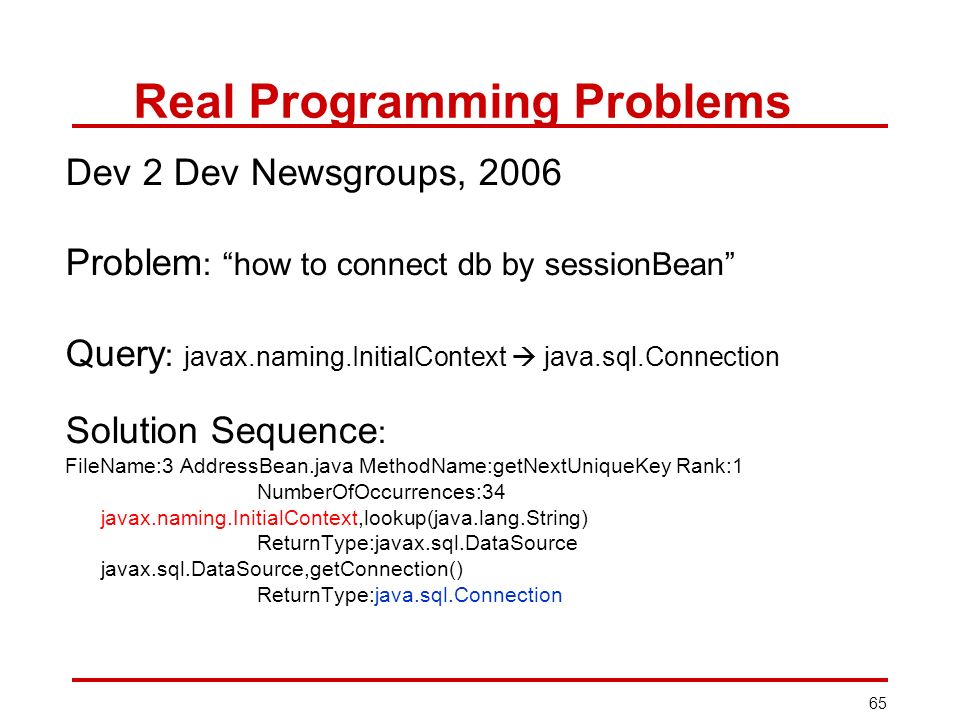 Real Programming Problems

Dev 2 Dev Newsgroups, 2006

Problem: “how to connect db by sessionBean”

Query: javax.naming.InitialContext → java.sql.Connection

Solution Sequence:

FileName:3 AddressBean.java MethodName:getNextUniqueKey Rank:1
NumberOfOccurrences:34
javax.naming.InitialContext,lookup(java.lang.String)
ReturnType:javax.sql.DataSource
javax.sql.DataSource,getConnection()
ReturnType:java.sql.Connection

65